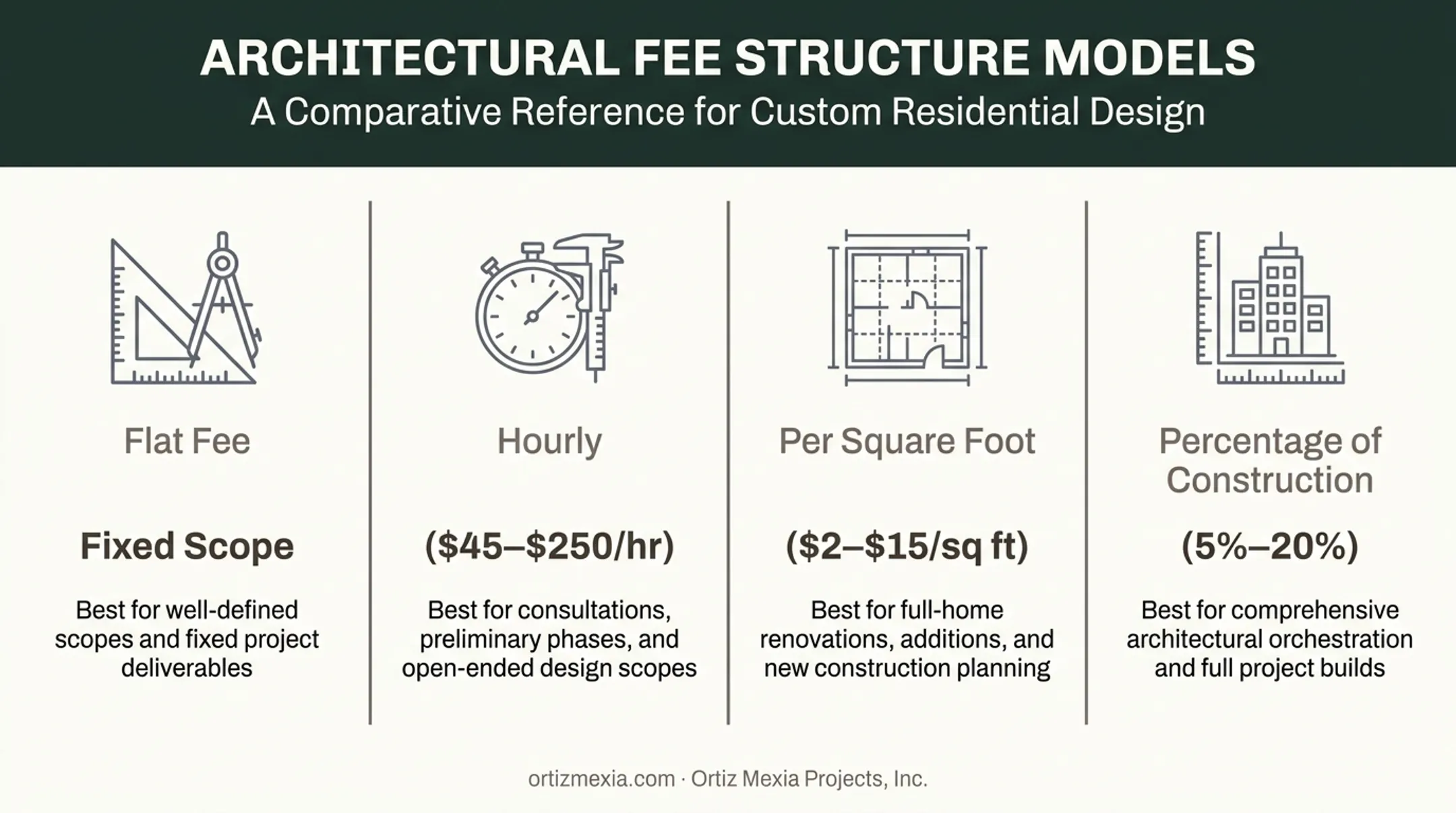 ARCHITECTURAL FEE STRUCTURE MODELS
A Comparative Reference for Custom Residential Design

Flat Fee

Fixed Scope

Best for well-defined scopes and fixed project deliverables

Hourly

(\$45–\$250/hr)

Best for consultations, preliminary phases, and open-ended design scopes

Per Square Foot

(\$2–\$15/sq ft)

Best for full-home renovations, additions, and new construction planning

Percentage of Construction

(5%–20%)

Best for comprehensive architectural orchestration and full project builds

ortizmexia.com · Ortiz Mexia Projects, Inc.